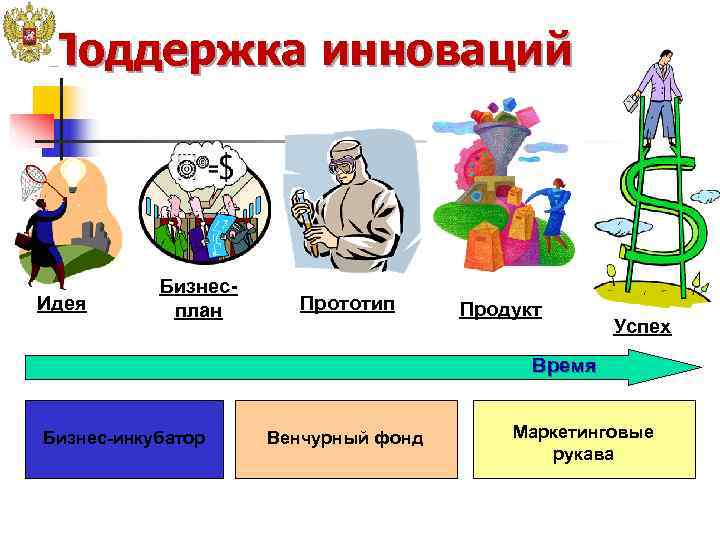 Поддержка инноваций

Идея

Бизнес-план

Прототип

Продукт

Успех

Время

Бизнес-инкубатор

Венчурный фонд

Маркетинговые рукава